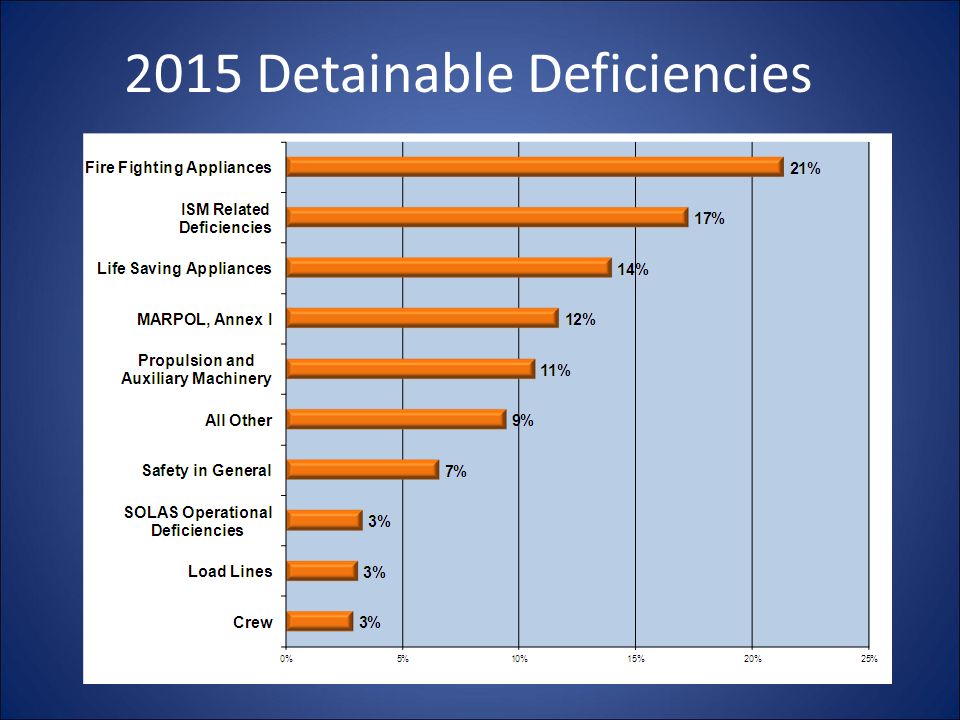 2015 Detainable Deficiencies

Fire Fighting Appliances 21%
ISM Related Deficiencies 17%
Life Saving Appliances 14%
MARPOL, Annex I 12%
Propulsion and Auxiliary Machinery 11%
All Other 9%
Safety in General 7%
SOLAS Operational Deficiencies 3%
Load Lines 3%
Crew 3%

0% 5% 10% 15% 20% 25%